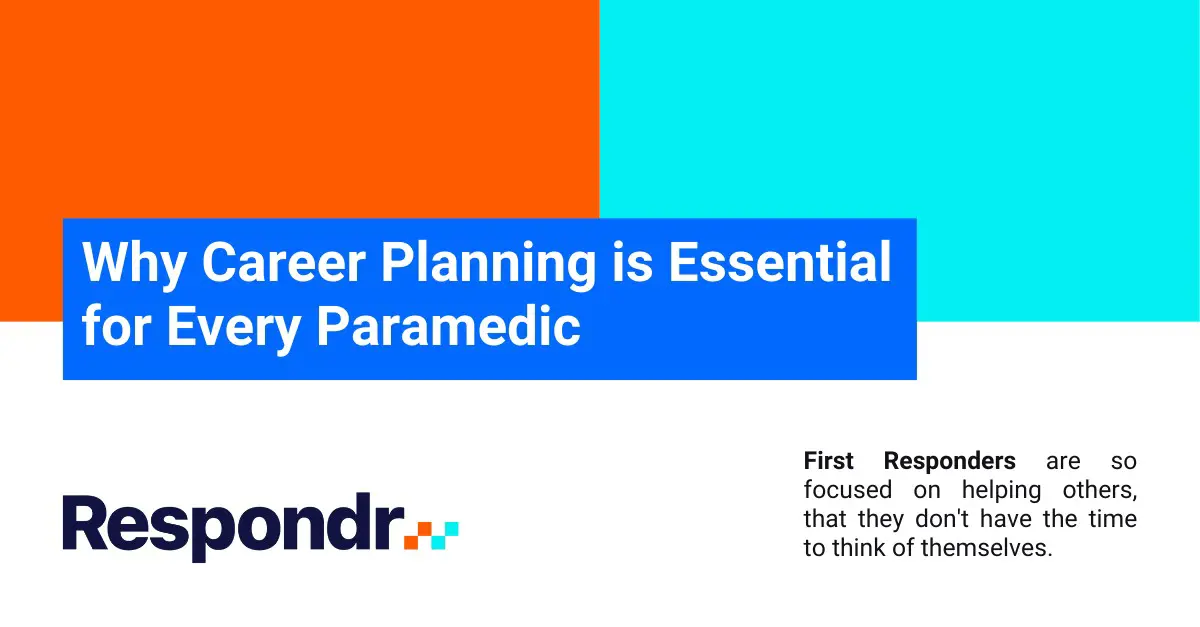 Why Career Planning is Essential for Every Paramedic

Respondr

First Responders are so focused on helping others, that they don't have the time to think of themselves.